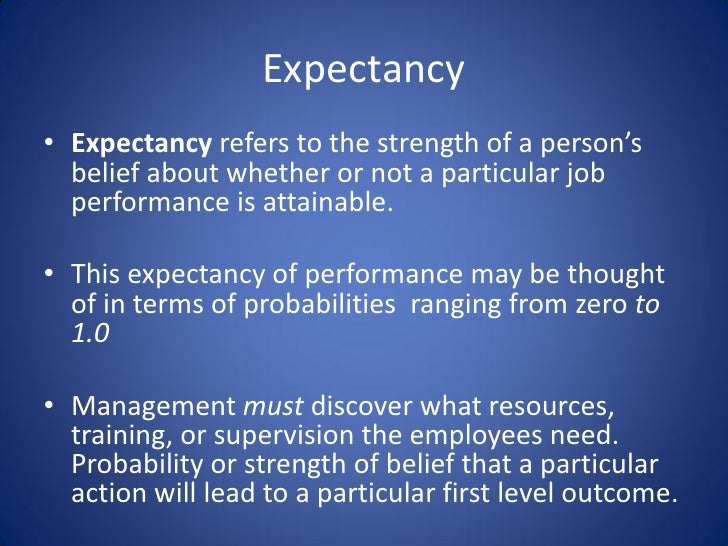 Expectancy

• Expectancy refers to the strength of a person's belief about whether or not a particular job performance is attainable.

• This expectancy of performance may be thought of in terms of probabilities  ranging from zero to 1.0

• Management must discover what resources, training, or supervision the employees need. Probability or strength of belief that a particular action will lead to a particular first level outcome.